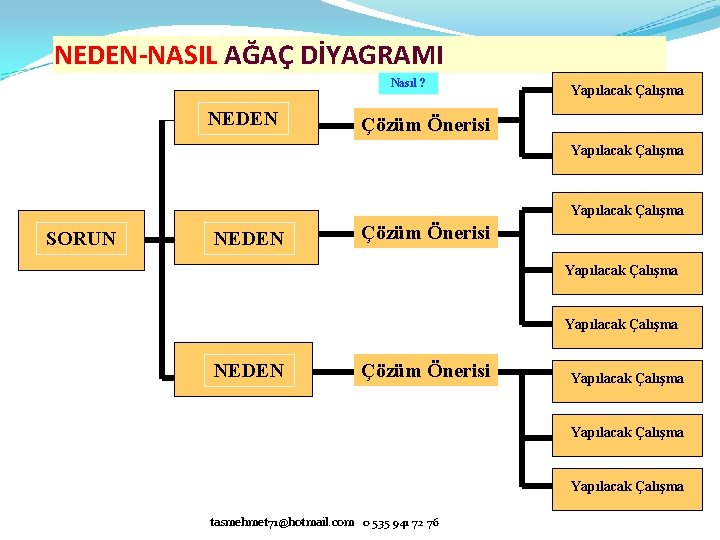 NEDEN-NASIL AĞAÇ DİYAGRAMI

Nasıl ?

SORUN

NEDEN

Çözüm Önerisi

Yapılacak Çalışma

Yapılacak Çalışma

NEDEN

Çözüm Önerisi

Yapılacak Çalışma

Yapılacak Çalışma

Yapılacak Çalışma

NEDEN

Çözüm Önerisi

Yapılacak Çalışma

Yapılacak Çalışma

Yapılacak Çalışma

tasmehmet71@hotmail.com 0 535 941 72 76